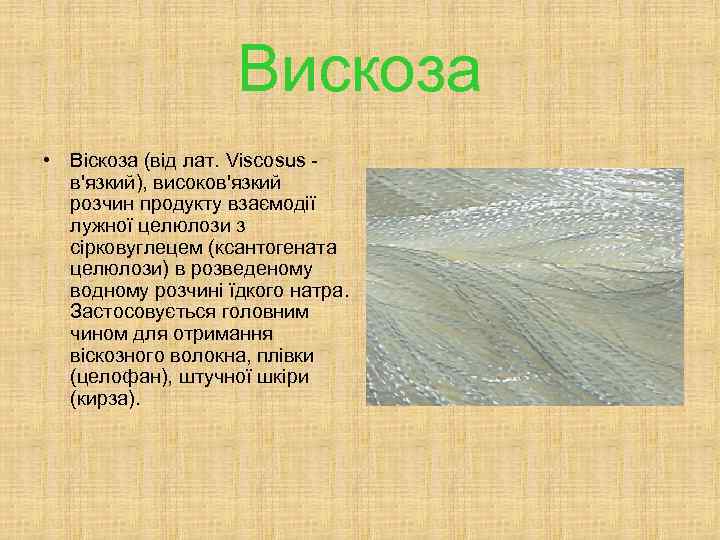 Вискоза

• Віскоза (від лат. Viscosus - в'язкий), високов'язкий розчин продукту взаємодії лужної целюлози з сірковуглецем (ксантогената целюлози) в розведеному водному розчині їдкого натра. Застосовується головним чином для отримання віскозного волокна, плівки (целофан), штучної шкіри (кирза).